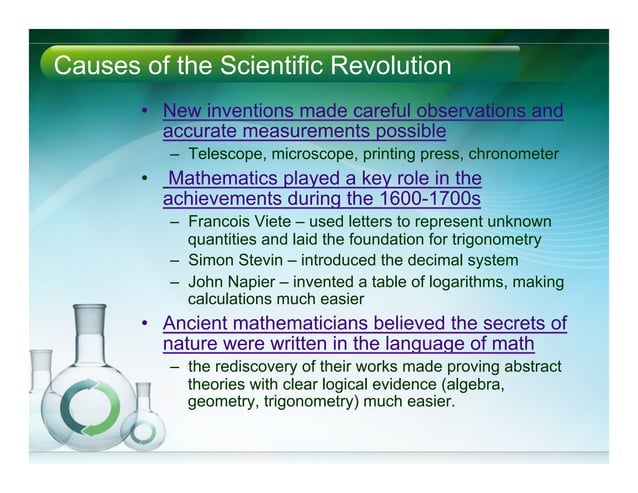 Causes of the Scientific Revolution

• New inventions made careful observations and accurate measurements possible
– Telescope, microscope, printing press, chronometer

• Mathematics played a key role in the achievements during the 1600-1700s
– Francois Viete – used letters to represent unknown quantities and laid the foundation for trigonometry
– Simon Stevin – introduced the decimal system
– John Napier – invented a table of logarithms, making calculations much easier

• Ancient mathematicians believed the secrets of nature were written in the language of math
– the rediscovery of their works made proving abstract theories with clear logical evidence (algebra, geometry, trigonometry) much easier.